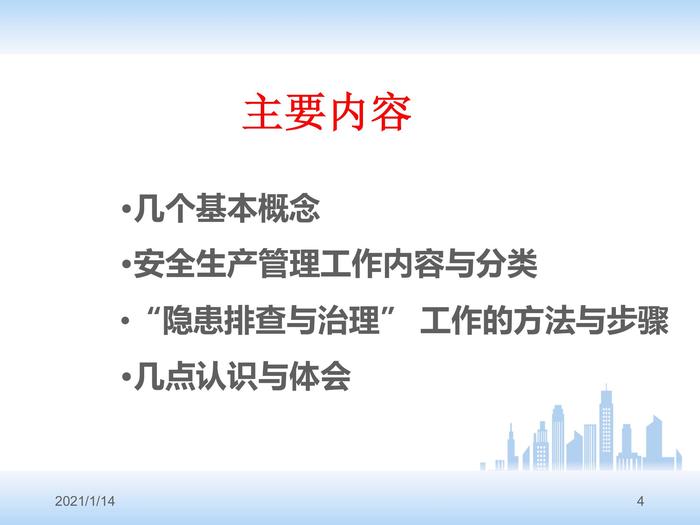 主要内容

•几个基本概念

•安全生产管理工作内容与分类

•“隐患排查与治理” 工作的方法与步骤

•几点认识与体会

2021/1/14

4